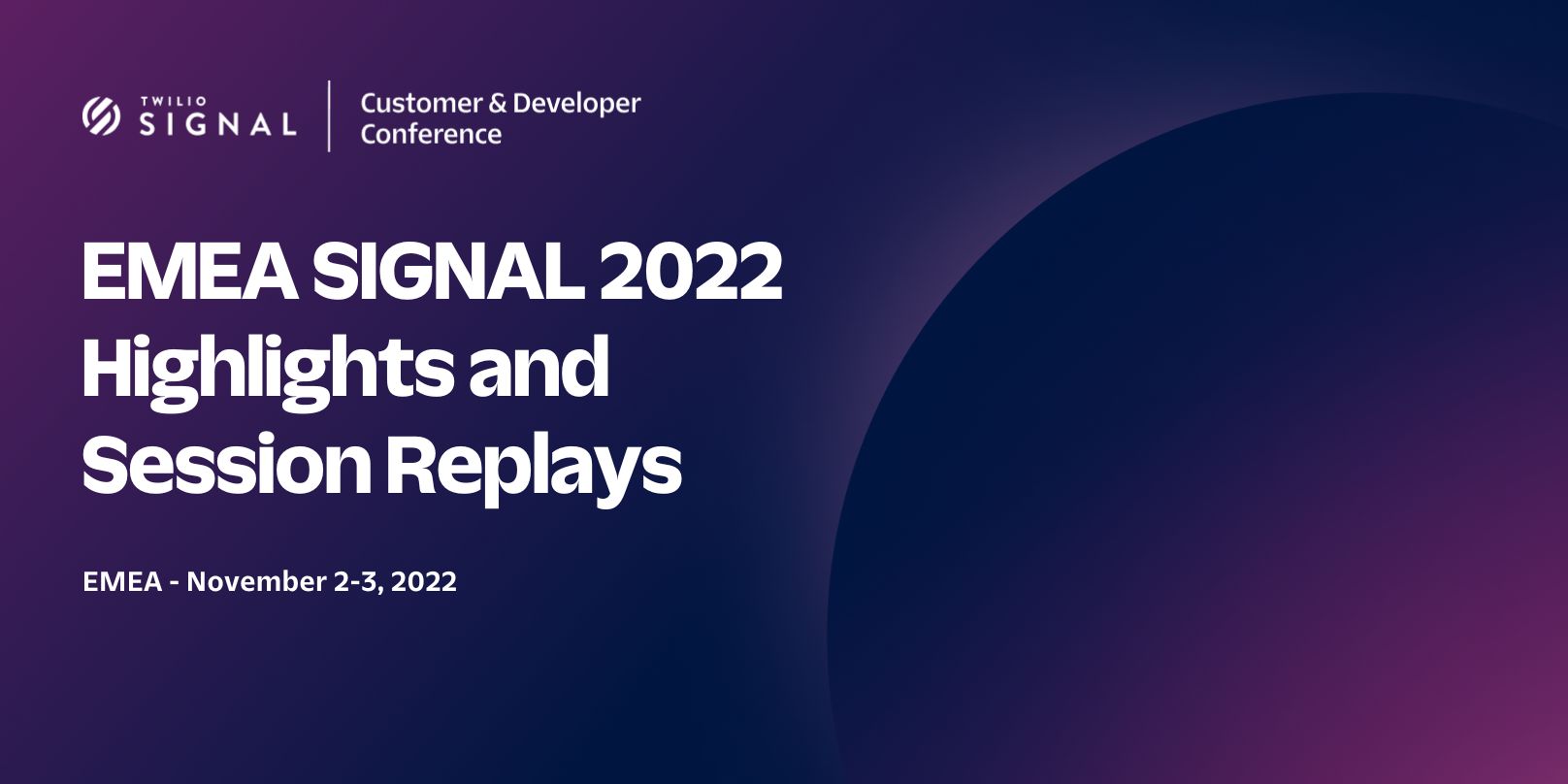 TWILIO SIGNAL

Customer & Developer Conference

EMEA SIGNAL 2022 Highlights and Session Replays

EMEA - November 2-3, 2022